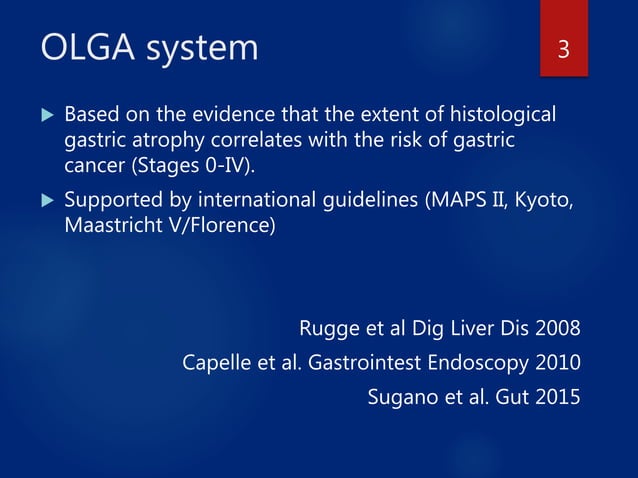 OLGA system

3

Based on the evidence that the extent of histological gastric atrophy correlates with the risk of gastric cancer (Stages 0-IV).

Supported by international guidelines (MAPS II, Kyoto, Maastricht V/Florence)

Rugge et al Dig Liver Dis 2008
Capelle et al. Gastrointest Endoscopy 2010
Sugano et al. Gut 2015